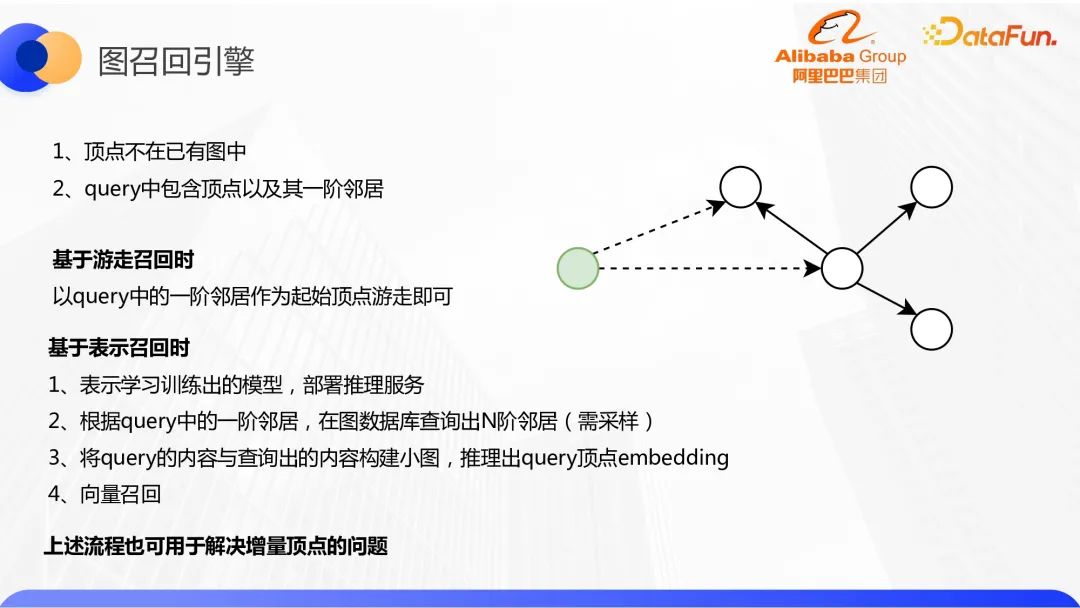 图召回引擎

Alibaba Group
阿里巴巴集团

DataFun.

1、顶点不在已有图中
2、query中包含顶点以及其一阶邻居

基于游走召回时
以query中的一阶邻居作为起始顶点游走即可

基于表示召回时
1、表示学习训练出的模型，部署推理服务
2、根据query中的一阶邻居，在图数据库查询出N阶邻居（需采样）
3、将query的内容与查询出的内容构建小图，推理出query顶点embedding
4、向量召回

上述流程也可用于解决增量顶点的问题